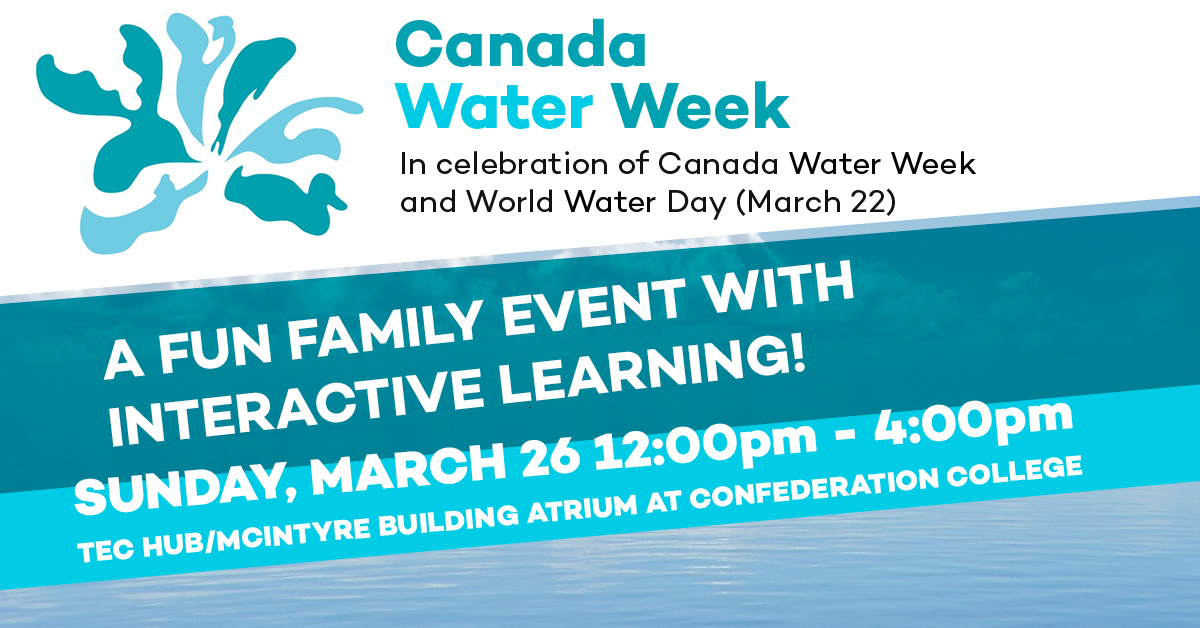 Canada Water Week

In celebration of Canada Water Week and World Water Day (March 22)

A FUN FAMILY EVENT WITH INTERACTIVE LEARNING!

SUNDAY, MARCH 26 12:00pm - 4:00pm

TEC HUB/MCINTYRE BUILDING ATRIUM AT CONFEDERATION COLLEGE